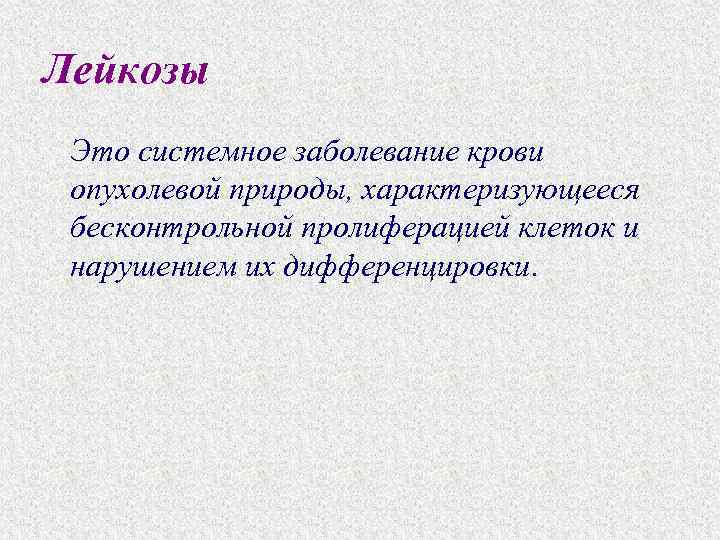 Лейкозы

Это системное заболевание крови опухолевой природы, характеризующееся бесконтрольной пролиферацией клеток и нарушением их дифференцировки.